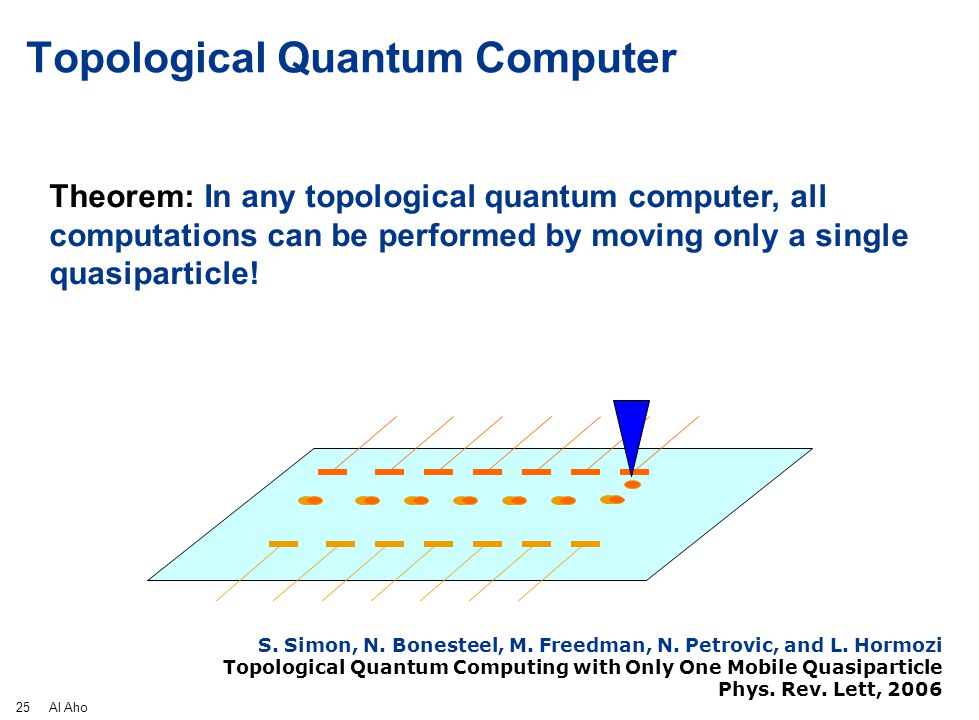 Topological Quantum Computer

Theorem: In any topological quantum computer, all computations can be performed by moving only a single quasiparticle!

S. Simon, N. Bonesteel, M. Freedman, N. Petrovic, and L. Hormozi
Topological Quantum Computing with Only One Mobile Quasiparticle
Phys. Rev. Lett, 2006

25 Al Aho